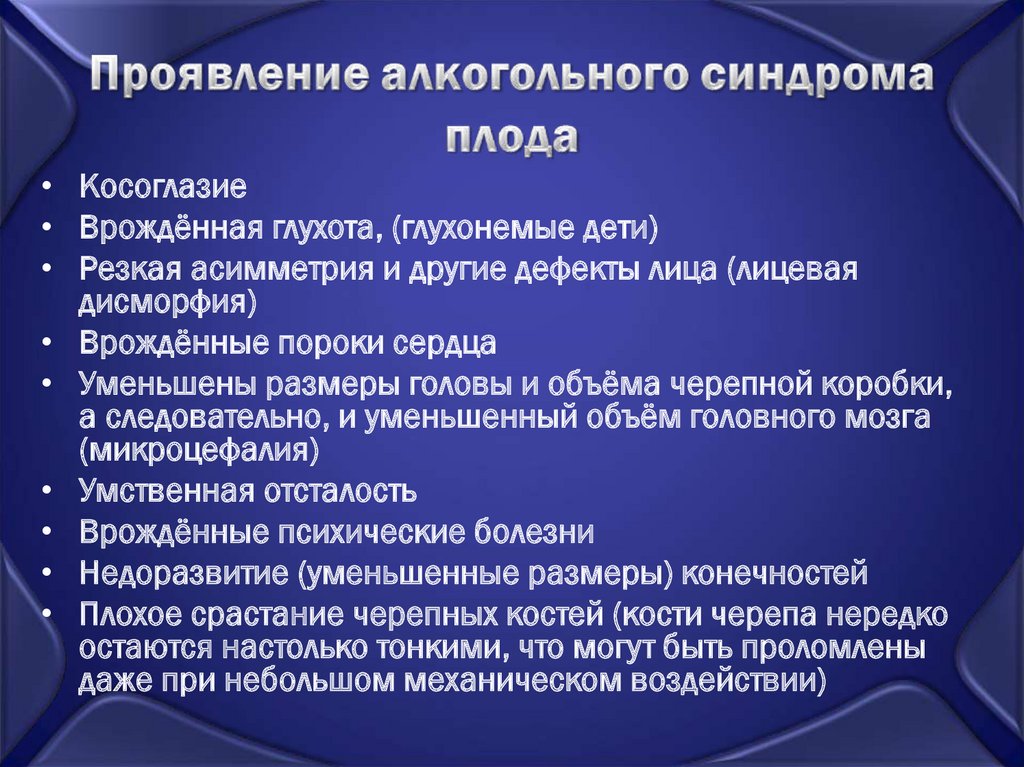 Проявление алкогольного синдрома плода

• Косоглазие
• Врождённая глухота, (глухонемые дети)
• Резкая асимметрия и другие дефекты лица (лицевая дисморфия)
• Врождённые пороки сердца
• Уменьшены размеры головы и объёма черепной коробки, а следовательно, и уменьшенный объём головного мозга (микроцефалия)
• Умственная отсталость
• Врождённые психические болезни
• Недоразвитие (уменьшенные размеры) конечностей
• Плохое срастание черепных костей (кости черепа нередко остаются настолько тонкими, что могут быть проломлены даже при небольшом механическом воздействии)